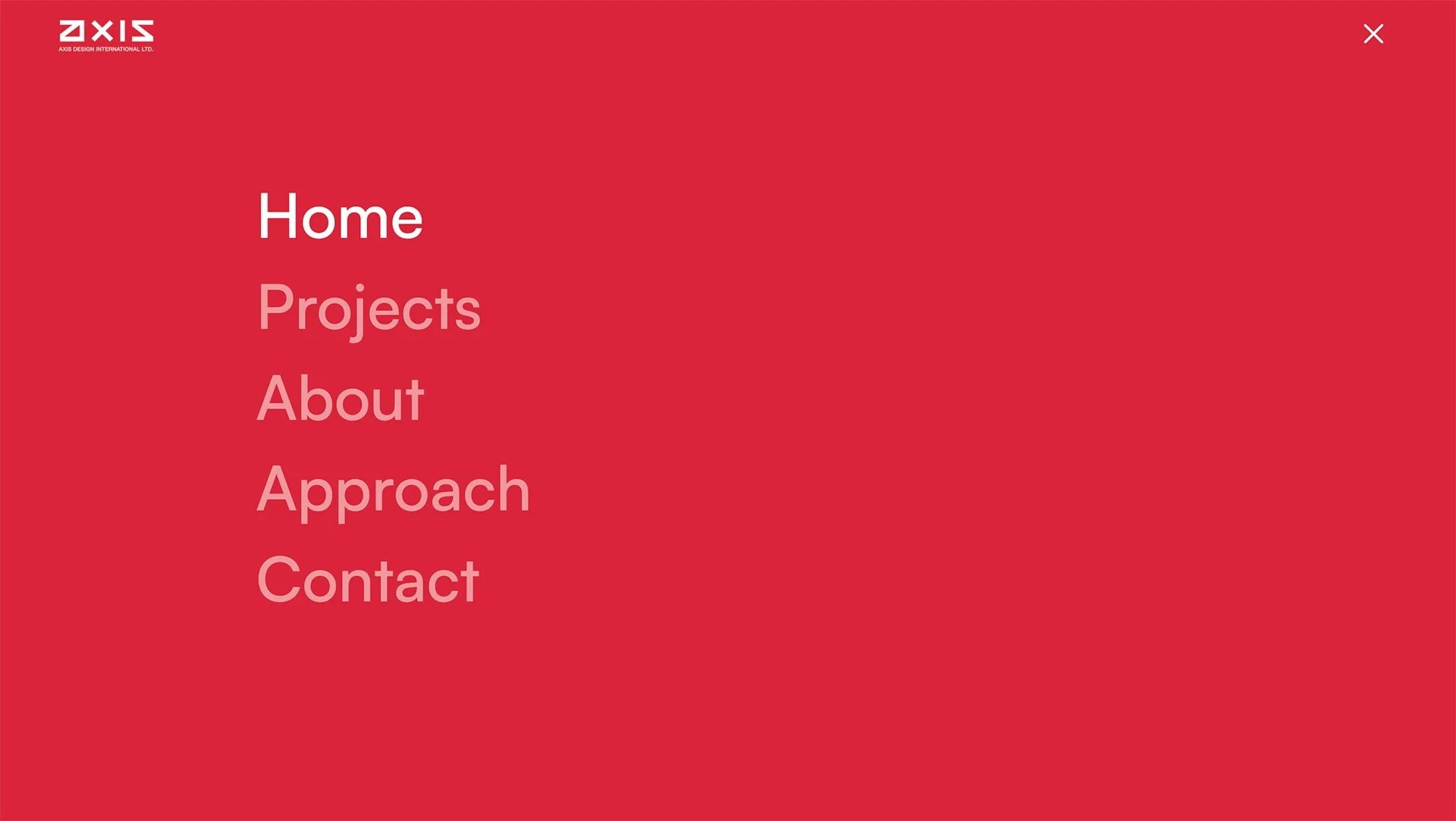 AXIS
AXIS DESIGN INTERNATIONAL LTD.

Home
Projects
About
Approach
Contact